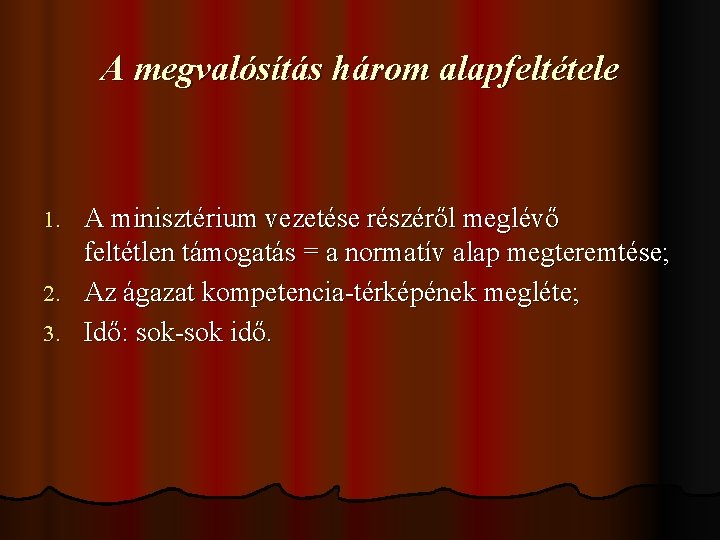 A megvalósítás három alapfeltétele

1. A minisztérium vezetése részéről meglévő feltétlen támogatás = a normatív alap megteremtése;
2. Az ágazat kompetencia-térképének megléte;
3. Idő: sok-sok idő.